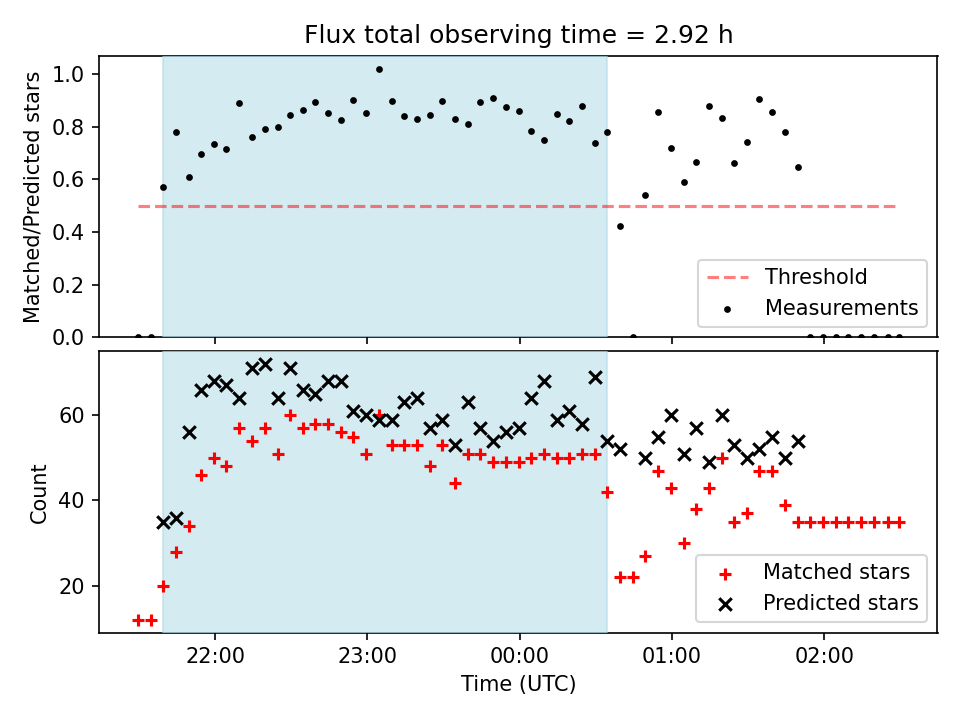 Flux total observing time = 2.92 h

Matched/Predicted stars

1.0
0.8
0.6
0.4
0.2
0.0

Threshold
Measurements

Count

60
40
20

Matched stars
Predicted stars

22:00
23:00
00:00
01:00
02:00

Time (UTC)